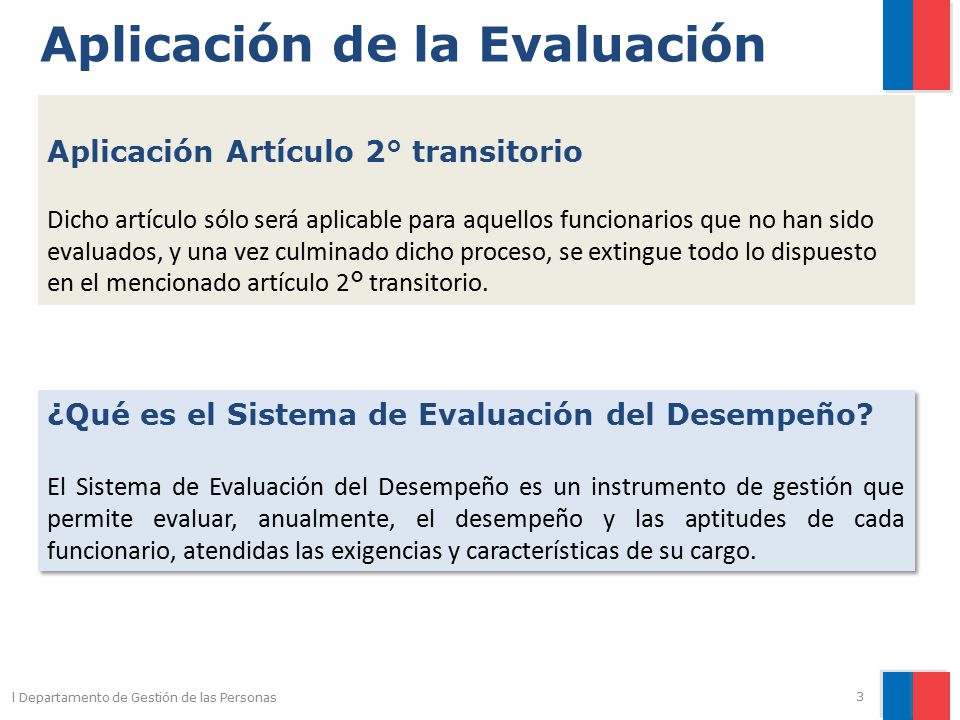 Aplicación de la Evaluación

Aplicación Artículo 2° transitorio

Dicho artículo sólo será aplicable para aquellos funcionarios que no han sido evaluados, y una vez culminado dicho proceso, se extingue todo lo dispuesto en el mencionado artículo 2° transitorio.

¿Qué es el Sistema de Evaluación del Desempeño?

El Sistema de Evaluación del Desempeño es un instrumento de gestión que permite evaluar, anualmente, el desempeño y las aptitudes de cada funcionario, atendidas las exigencias y características de su cargo.

l Departamento de Gestión de las Personas

3